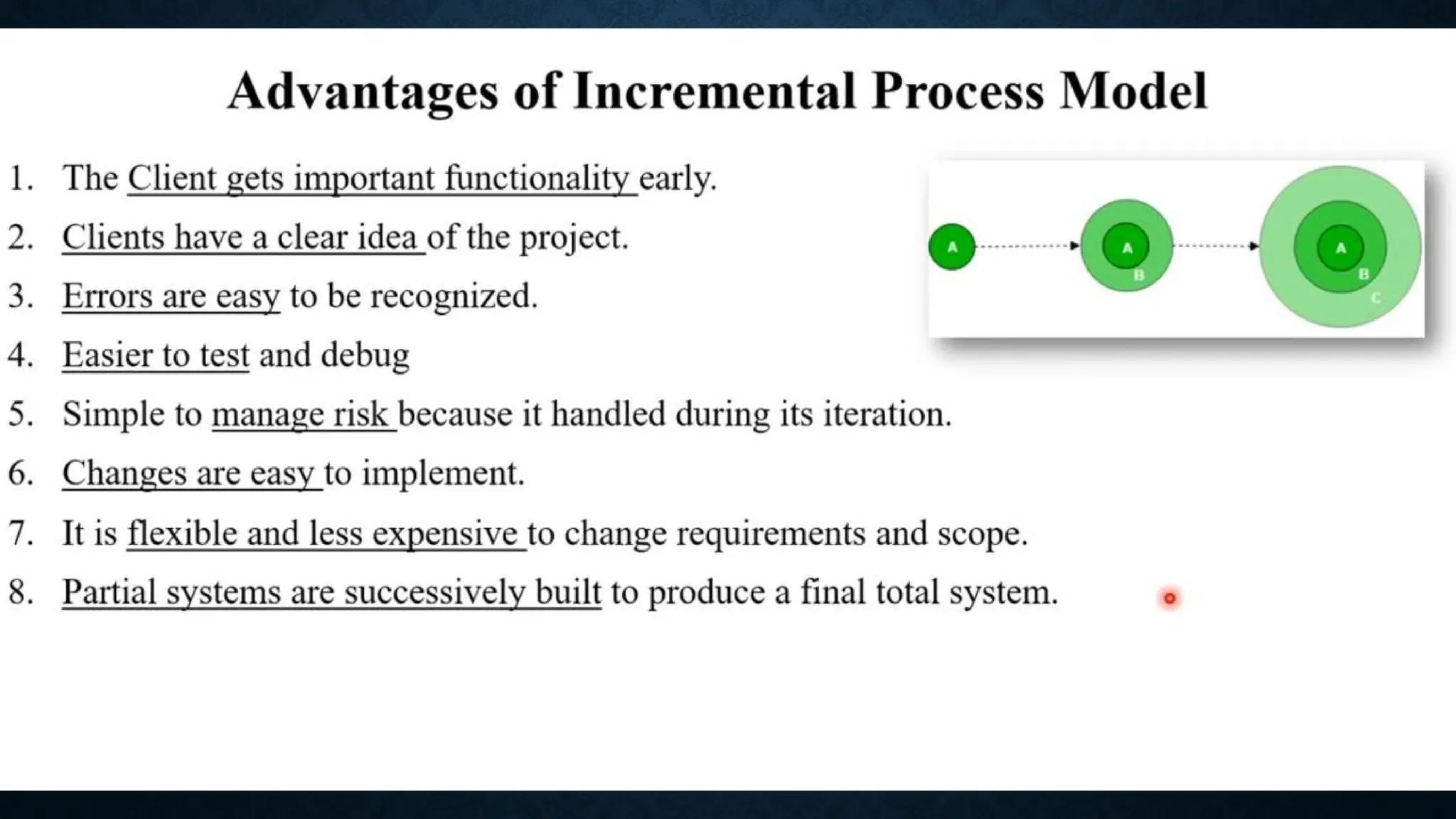 Advantages of Incremental Process Model

1. The Client gets important functionality early.
2. Clients have a clear idea of the project.
3. Errors are easy to be recognized.
4. Easier to test and debug
5. Simple to manage risk because it handled during its iteration.
6. Changes are easy to implement.
7. It is flexible and less expensive to change requirements and scope.
8. Partial systems are successively built to produce a final total system.

A
A
B
A
B
C